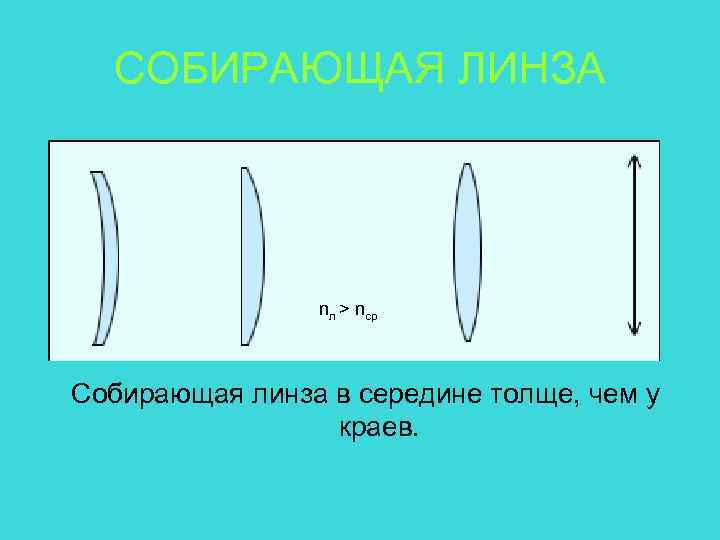 СОБИРАЮЩАЯ ЛИНЗА

$n_л > n_{ср}$

Собирающая линза в середине толще, чем у краев.